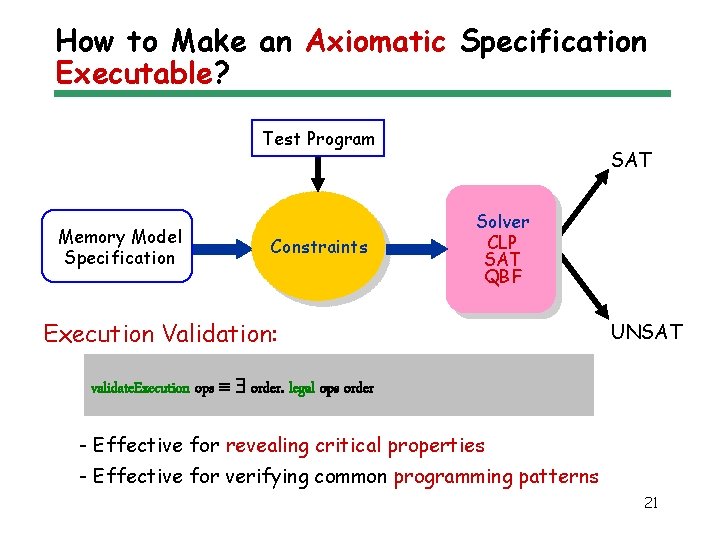 How to Make an Axiomatic Specification Executable?

Test Program

Memory Model Specification

Constraints

Solver
CLP
SAT
QBF

SAT

UNSAT

Execution Validation:

validateExecution ops $\equiv \exists$ order. legal ops order

- Effective for revealing critical properties
- Effective for verifying common programming patterns

21